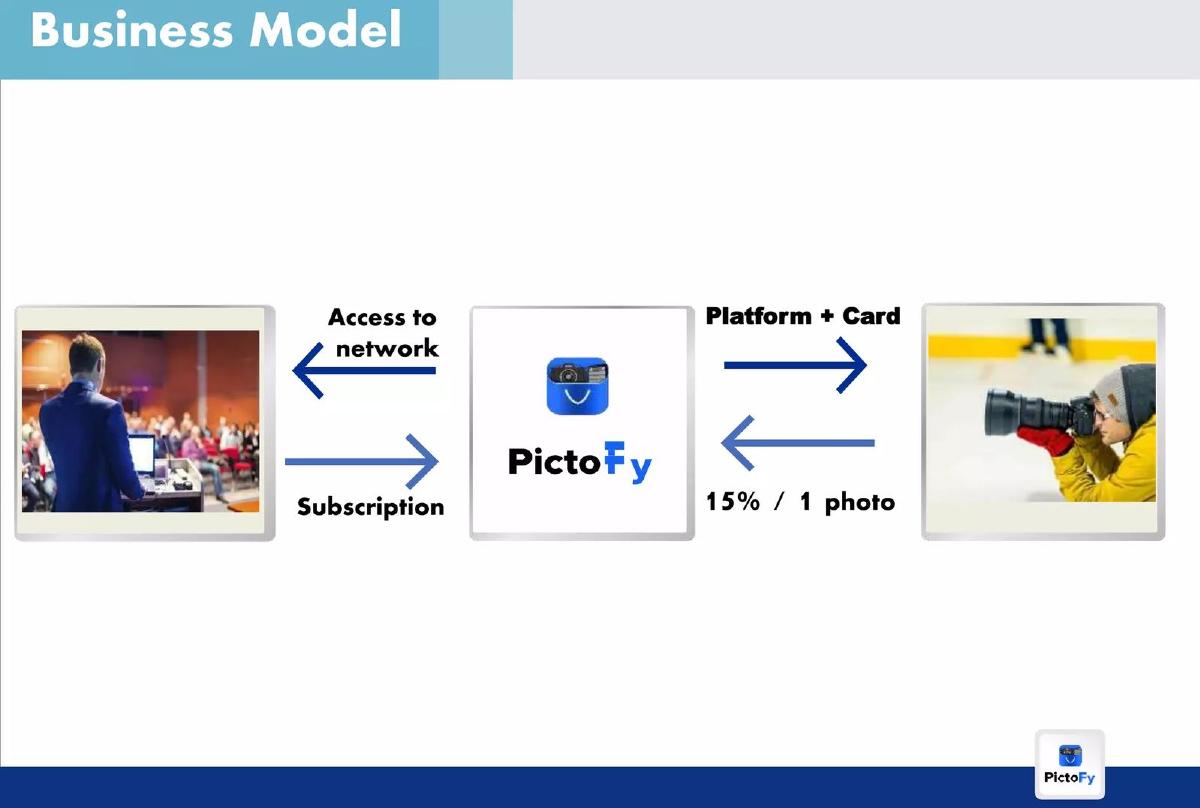 Business Model

Access to network

Subscription

PictoFy

Platform + Card

15% / 1 photo

PictoFy